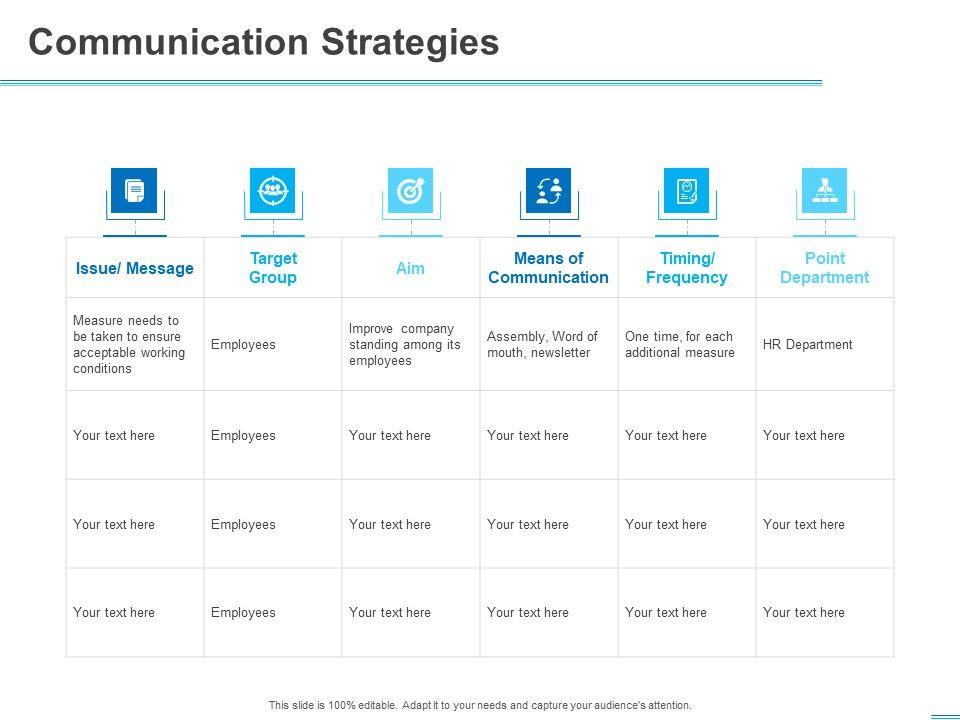 Communication Strategies

| Issue/ Message | Target Group | Aim | Means of Communication | Timing/ Frequency | Point Department |
|---|---|---|---|---|---|
| Measure needs to be taken to ensure acceptable working conditions | Employees | Improve company standing among its employees | Assembly, Word of mouth, newsletter | One time, for each additional measure | HR Department |
| Your text here | Employees | Your text here | Your text here | Your text here | Your text here |
| Your text here | Employees | Your text here | Your text here | Your text here | Your text here |
| Your text here | Employees | Your text here | Your text here | Your text here | Your text here |

This slide is 100% editable. Adapt it to your needs and capture your audience's attention.